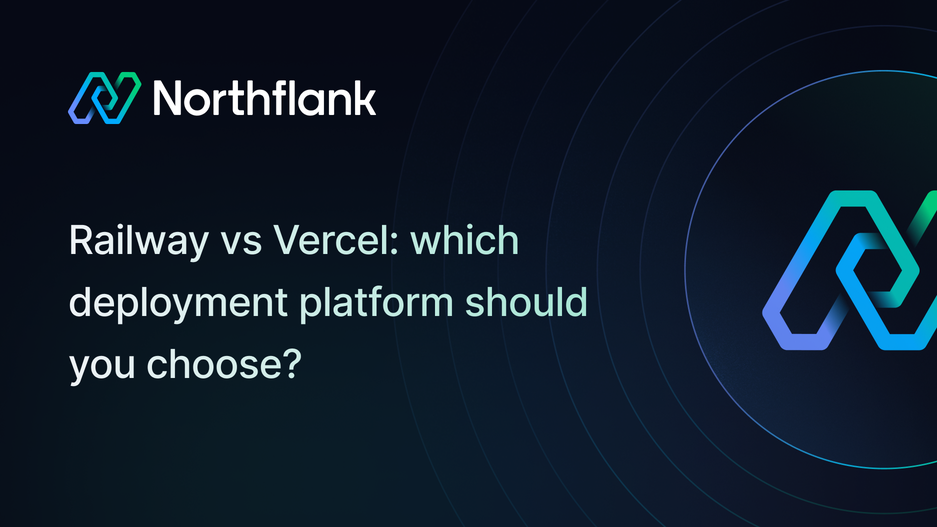 Northflank

Railway vs Vercel: which deployment platform should you choose?